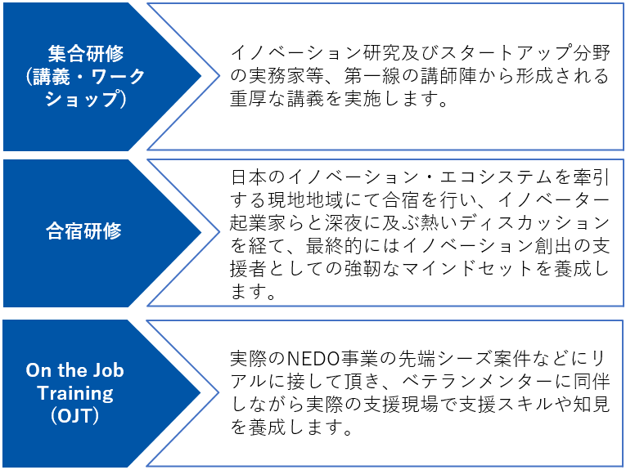 集合研修
（講義・ワークショップ）

イノベーション研究及びスタートアップ分野の実務家等、第一線の講師陣から形成される重厚な講義を実施します。

合宿研修

日本のイノベーション・エコシステムを牽引する現地地域にて合宿を行い、イノベーター起業家らと深夜に及ぶ熱いディスカッションを経て、最終的にはイノベーション創出の支援者としての強靭なマインドセットを養成します。

On the Job Training
（OJT）

実際のNEDO事業の先端シーズ案件などにリアルに接して頂き、ベテランメンターに同伴しながら実際の支援現場で支援スキルや知見を養成します。